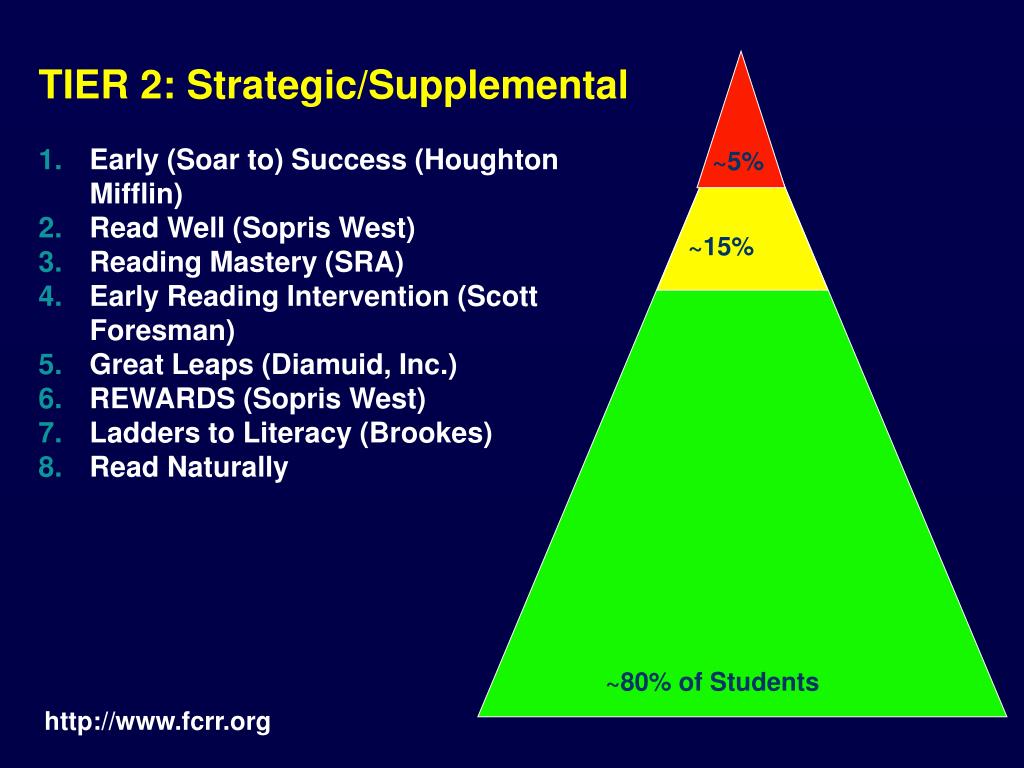 TIER 2: Strategic/Supplemental

1. Early (Soar to) Success (Houghton Mifflin)
2. Read Well (Sopris West)
3. Reading Mastery (SRA)
4. Early Reading Intervention (Scott Foresman)
5. Great Leaps (Diamuid, Inc.)
6. REWARDS (Sopris West)
7. Ladders to Literacy (Brookes)
8. Read Naturally

~5%

~15%

~80% of Students

http://www.fcrr.org